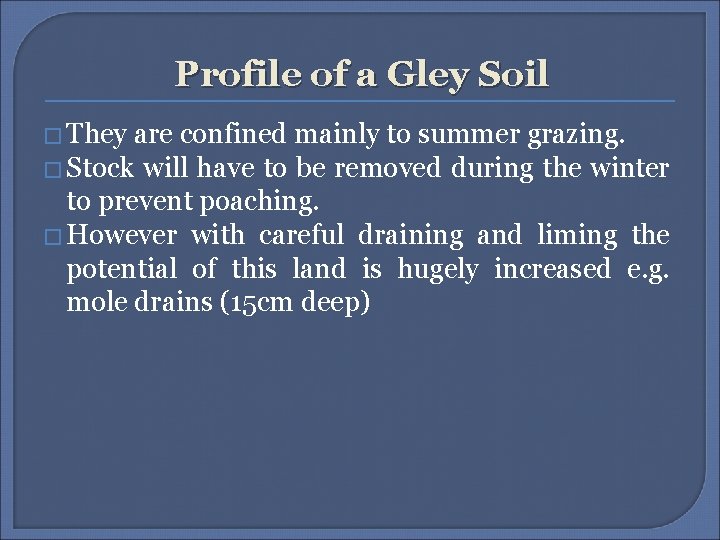 Profile of a Gley Soil

□ They are confined mainly to summer grazing.
□ Stock will have to be removed during the winter to prevent poaching.
□ However with careful draining and liming the potential of this land is hugely increased e.g. mole drains (15cm deep)